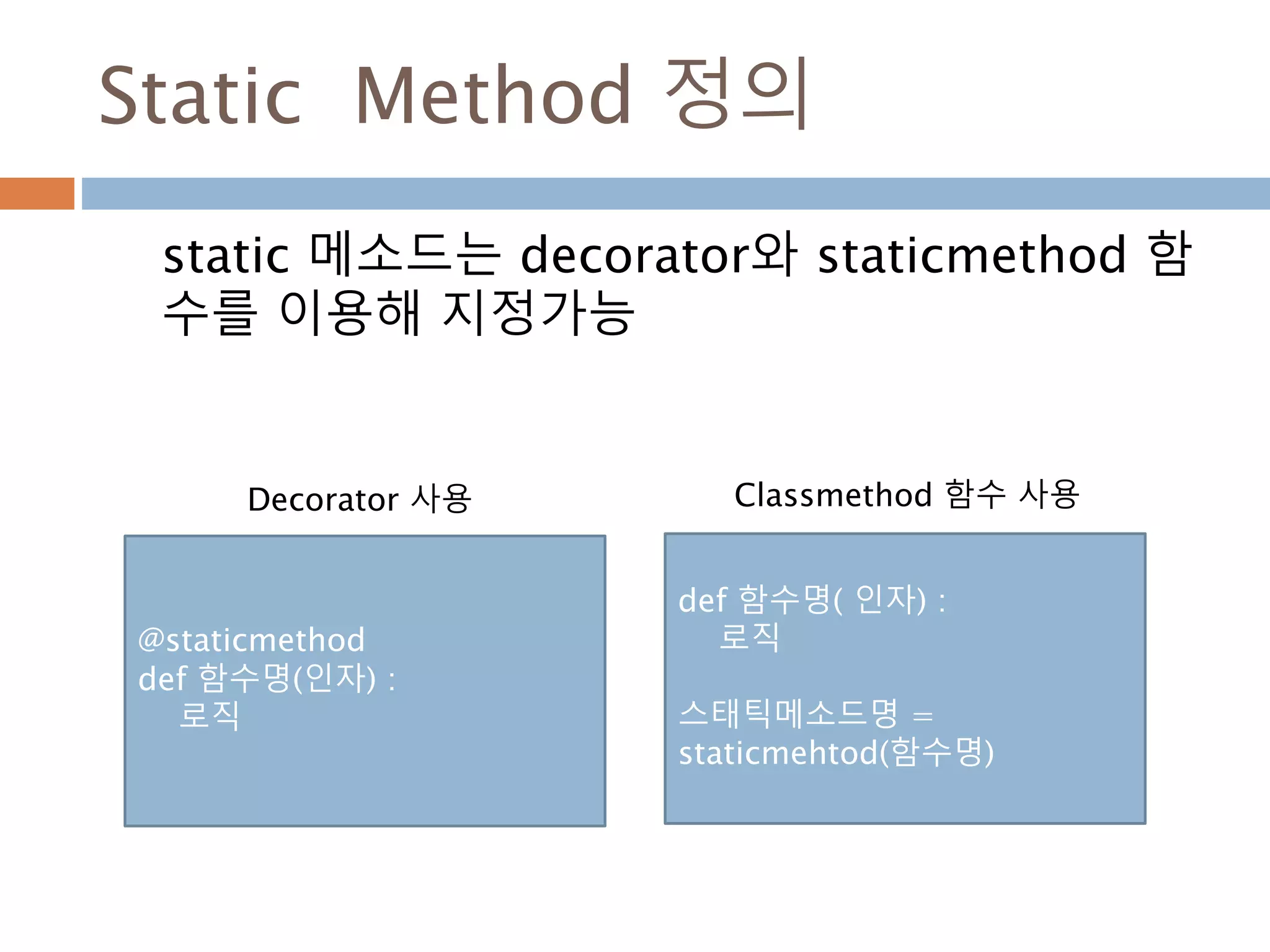 Static Method 정의

static 메소드는 decorator와 staticmethod 함수를 이용해 지정가능

Decorator 사용

@staticmethod
def 함수명(인자) :
 로직

Classmethod 함수 사용

def 함수명( 인자) :
 로직

스태틱메소드명 = staticmehtod(함수명)